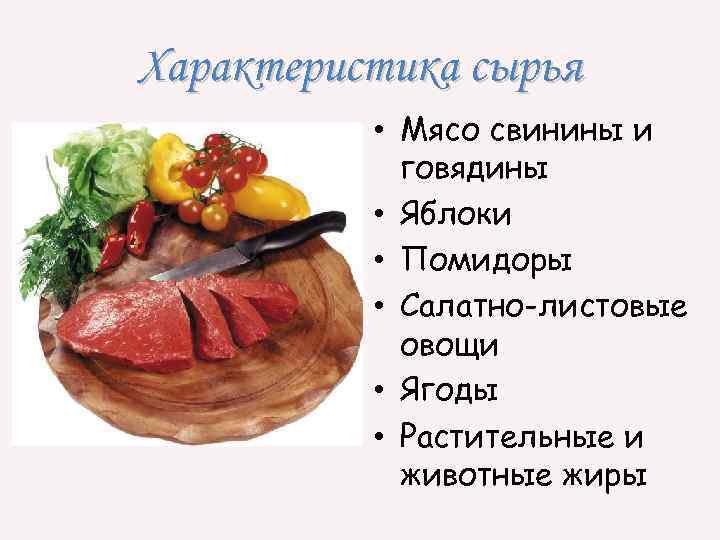 Характеристика сырья

• Мясо свинины и говядины
• Яблоки
• Помидоры
• Салатно-листовые овощи
• Ягоды
• Растительные и животные жиры